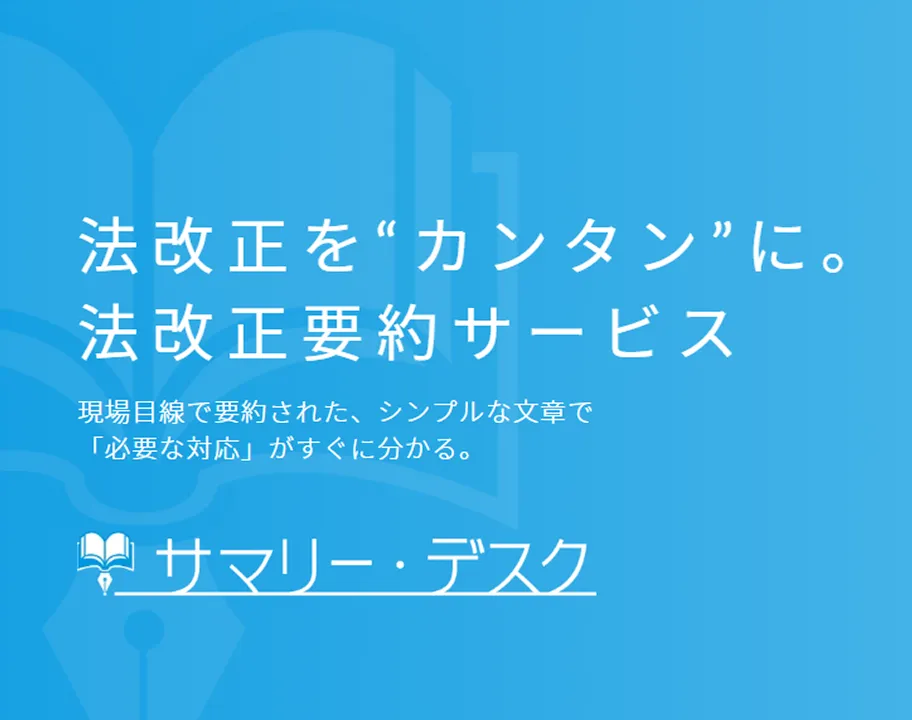 法改正を“カンタン”に。
法改正要約サービス

現場目線で要約された、シンプルな文章で
「必要な対応」がすぐに分かる。

サマリー・デスク